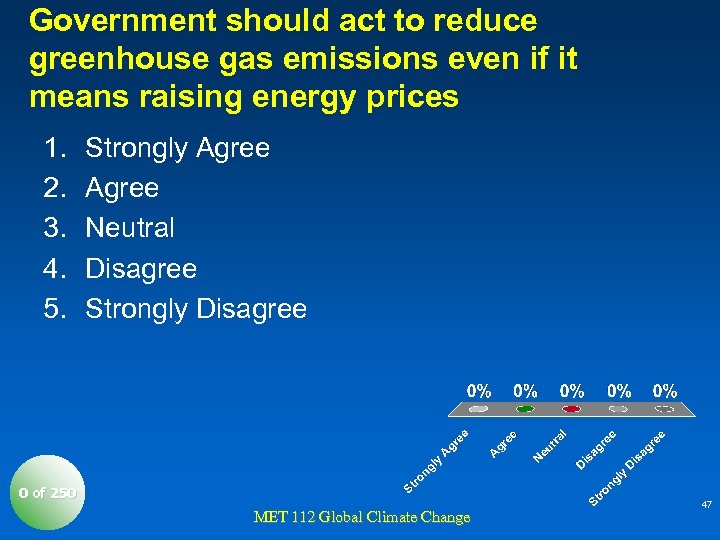 Government should act to reduce greenhouse gas emissions even if it means raising energy prices

1. Strongly Agree
2. Agree
3. Neutral
4. Disagree
5. Strongly Disagree

0% 0% 0% 0% 0%

Strongly Agree Agree Neutral Disagree Strongly Disagree

0 of 250

MET 112 Global Climate Change

47